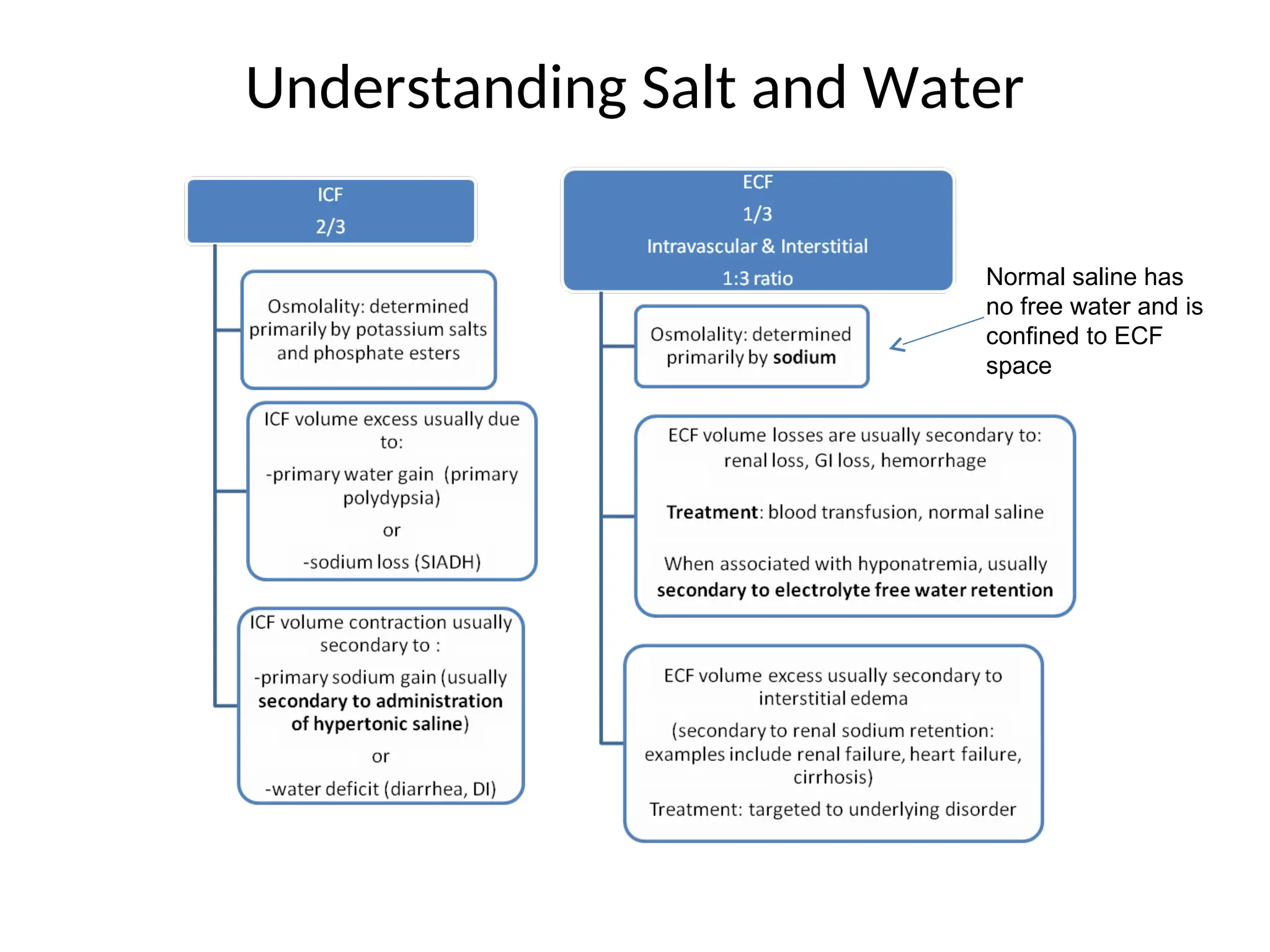 Understanding Salt and Water

ICF
2/3

Osmolality: determined primarily by potassium salts and phosphate esters

ICF volume excess usually due to:
-primary water gain (primary polydypsia)
or
-sodium loss (SIADH)

ICF volume contraction usually secondary to :
-primary sodium gain (usually secondary to administration of hypertonic saline)
or
-water deficit (diarrhea, DI)

ECF
1/3
Intravascular & Interstitial
1:3 ratio

Osmolality: determined primarily by sodium

Normal saline has no free water and is confined to ECF space

ECF volume losses are usually secondary to: renal loss, GI loss, hemorrhage

Treatment: blood transfusion, normal saline

When associated with hyponatremia, usually secondary to electrolyte free water retention

ECF volume excess usually secondary to interstitial edema
(secondary to renal sodium retention: examples include renal failure, heart failure, cirrhosis)
Treatment: targeted to underlying disorder